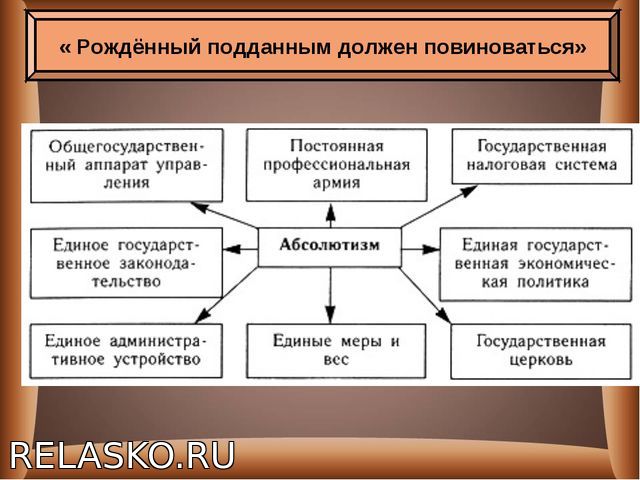 « Рождённый подданным должен повиноваться»

Общегосударственный аппарат управления

Постоянная профессиональная армия

Государственная налоговая система

Единое государственное законодательство

Абсолютизм

Единая государственная экономическая политика

Единое административное устройство

Единые меры и вес

Государственная церковь

RELASKO.RU